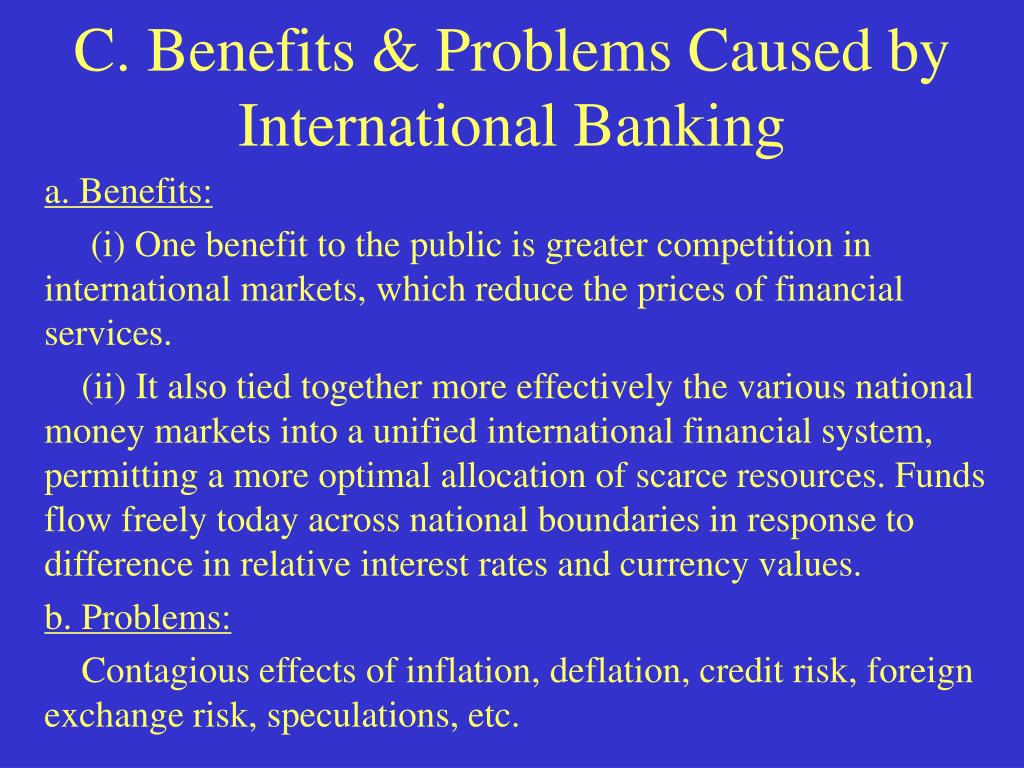 C. Benefits & Problems Caused by International Banking

a. Benefits:

(i) One benefit to the public is greater competition in international markets, which reduce the prices of financial services.

(ii) It also tied together more effectively the various national money markets into a unified international financial system, permitting a more optimal allocation of scarce resources. Funds flow freely today across national boundaries in response to difference in relative interest rates and currency values.

b. Problems:

Contagious effects of inflation, deflation, credit risk, foreign exchange risk, speculations, etc.